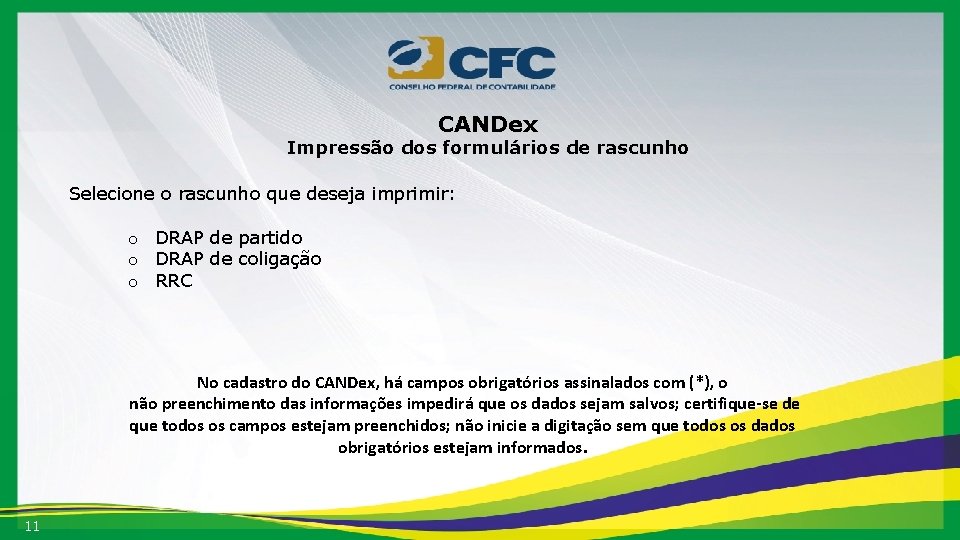 CFC
CONSELHO FEDERAL DE CONTABILIDADE

CANDex
Impressão dos formulários de rascunho

Selecione o rascunho que deseja imprimir:

o DRAP de partido
o DRAP de coligação
o RRC

No cadastro do CANDex, há campos obrigatórios assinalados com (*), o não preenchimento das informações impedirá que os dados sejam salvos; certifique-se de que todos os campos estejam preenchidos; não inicie a digitação sem que todos os dados obrigatórios estejam informados.

11